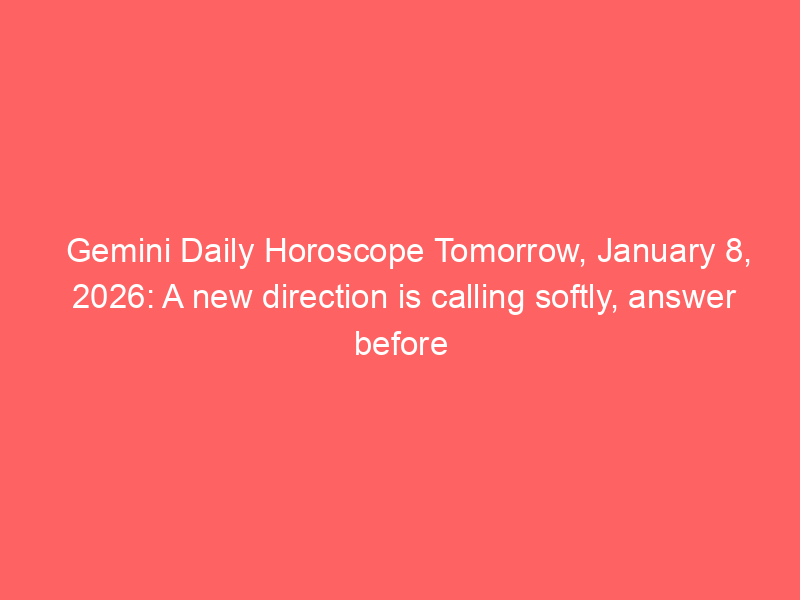 Gemini Daily Horoscope Tomorrow, January 8, 2026: A new direction is calling softly, answer before